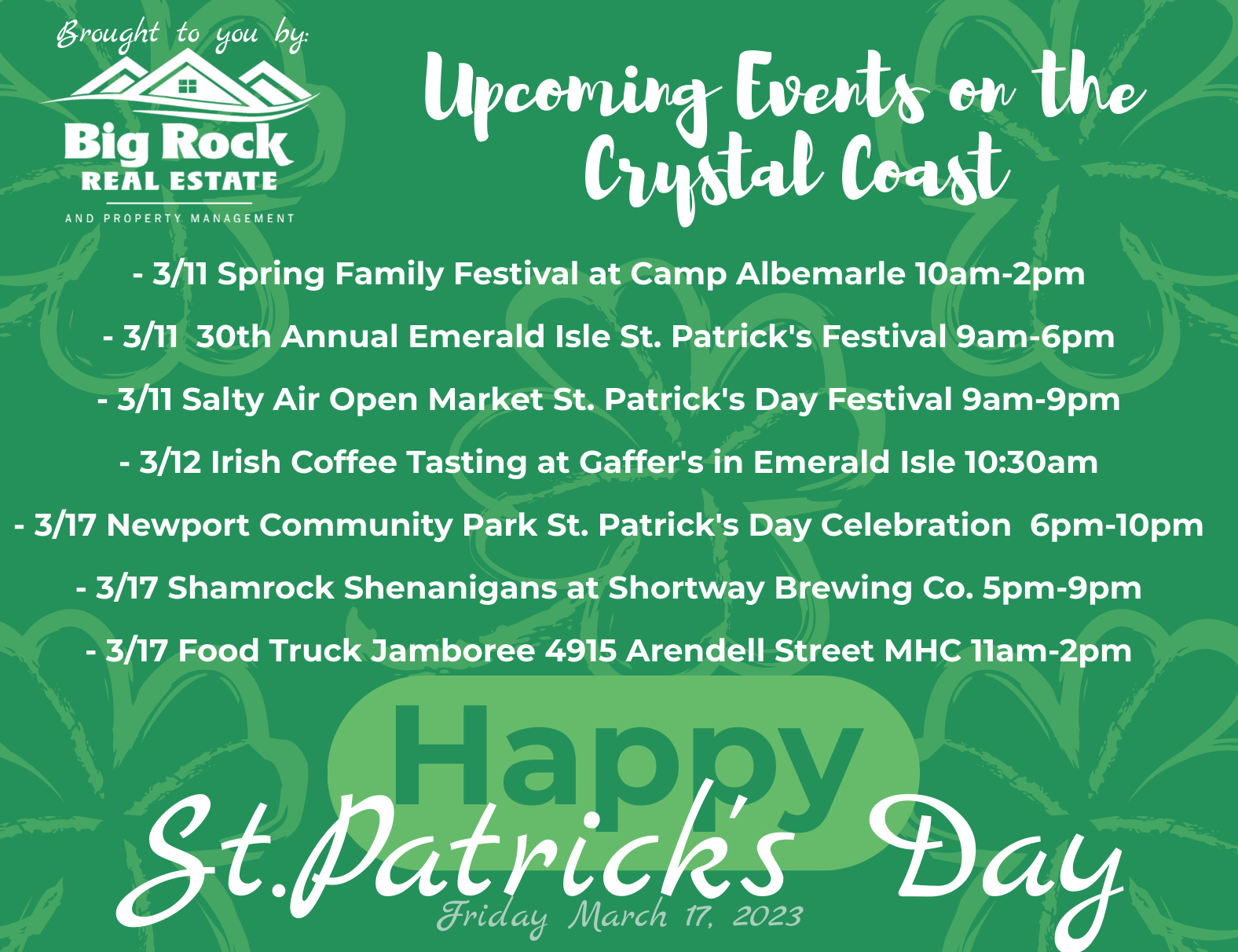 Brought to you by:

Big Rock
REAL ESTATE
AND PROPERTY MANAGEMENT

Upcoming Events on the Crystal Coast

- 3/11 Spring Family Festival at Camp Albemarle 10am-2pm

- 3/11 30th Annual Emerald Isle St. Patrick's Festival 9am-6pm

- 3/11 Salty Air Open Market St. Patrick's Day Festival 9am-9pm

- 3/12 Irish Coffee Tasting at Gaffer's in Emerald Isle 10:30am

- 3/17 Newport Community Park St. Patrick's Day Celebration 6pm-10pm

- 3/17 Shamrock Shenanigans at Shortway Brewing Co. 5pm-9pm

- 3/17 Food Truck Jamboree 4915 Arendell Street MHC 11am-2pm

Happy
St.Patrick's Day
Friday March 17, 2023